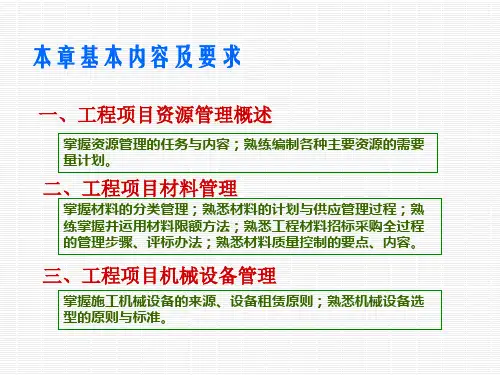 本章基本内容及要求

一、工程项目资源管理概述

掌握资源管理的任务与内容；熟练编制各种主要资源的需要量计划。

二、工程项目材料管理

掌握材料的分类管理；熟悉材料的计划与供应管理过程；熟练掌握并运用材料限额方法；熟悉工程材料招标采购全过程的管理步骤、评标办法；熟悉材料质量控制的要点、内容。

三、工程项目机械设备管理

掌握施工机械设备的来源、设备租赁原则；熟悉机械设备选型的原则与标准。